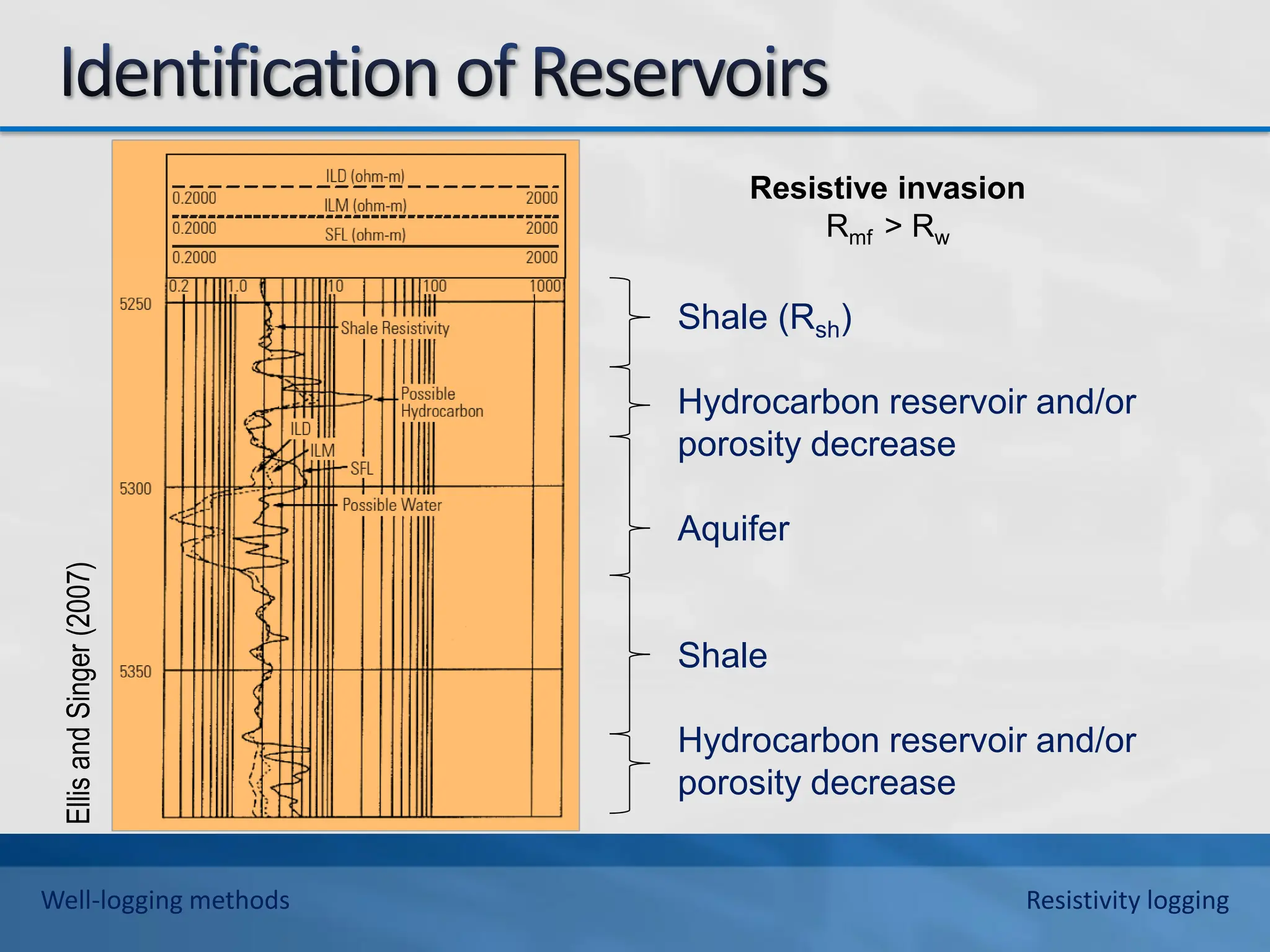 Identification of Reservoirs

Ellis and Singer (2007)

ILD (ohm-m)
0.2000 2000
ILM (ohm-m)
0.2000 2000
SFL (ohm-m)
0.2000 2000

0.2 1.0 10 100 1000

5250
5300
5350

Shale Resistivity
Possible Hydrocarbon
ILD
ILM
SFL
Possible Water

Resistive invasion
$R_{mf} > R_w$

Shale ($R_{sh}$)

Hydrocarbon reservoir and/or porosity decrease

Aquifer

Shale

Hydrocarbon reservoir and/or porosity decrease

Well-logging methods

Resistivity logging